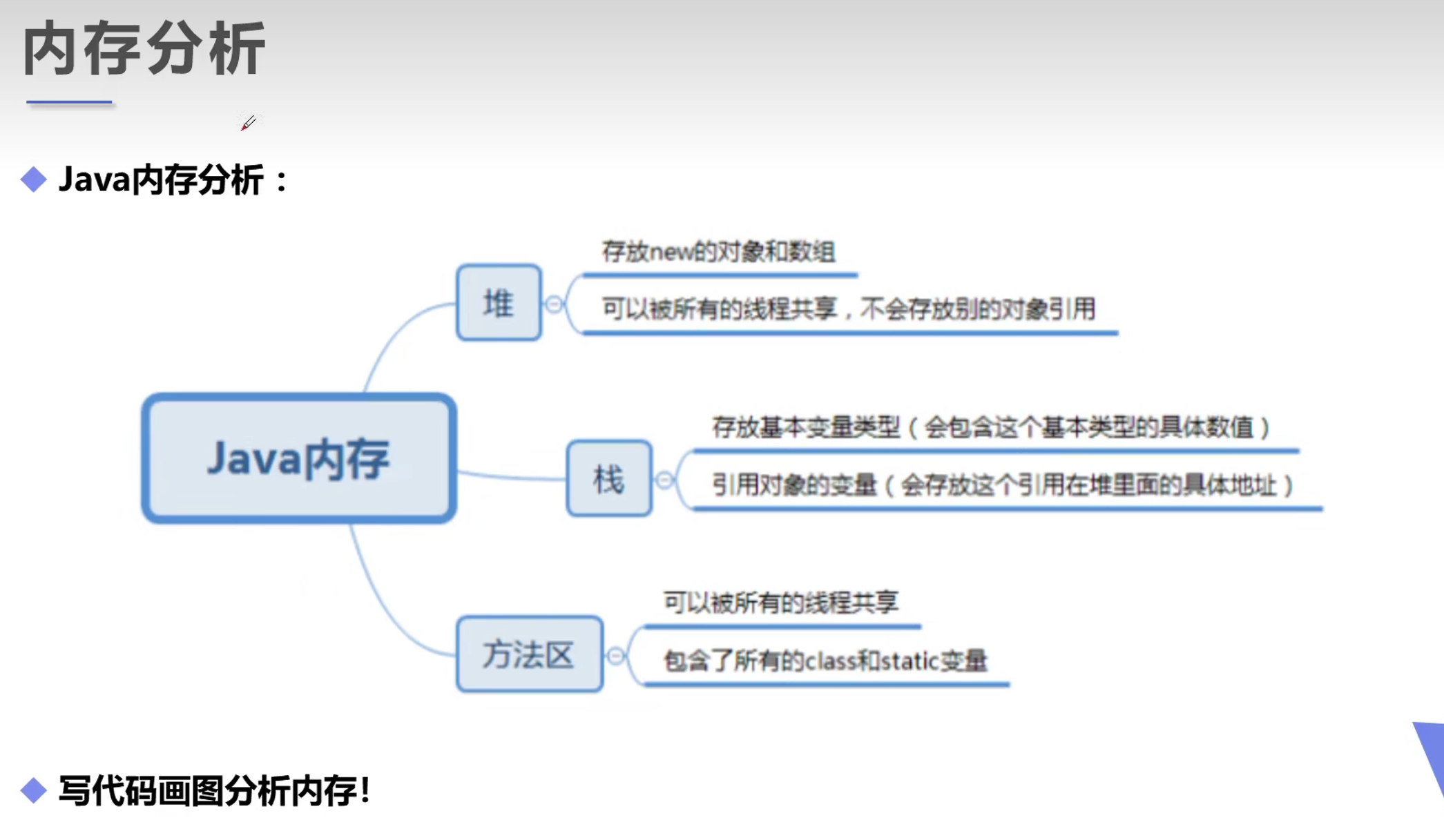 内存分析

Java内存分析：

Java内存

堆

存放new的对象和数组

可以被所有的线程共享，不会存放别的对象引用

栈

存放基本变量类型（会包含这个基本类型的具体数值）

引用对象的变量（会存放这个引用在堆里面的具体地址）

方法区

可以被所有的线程共享

包含了所有的class和static变量

写代码画图分析内存!